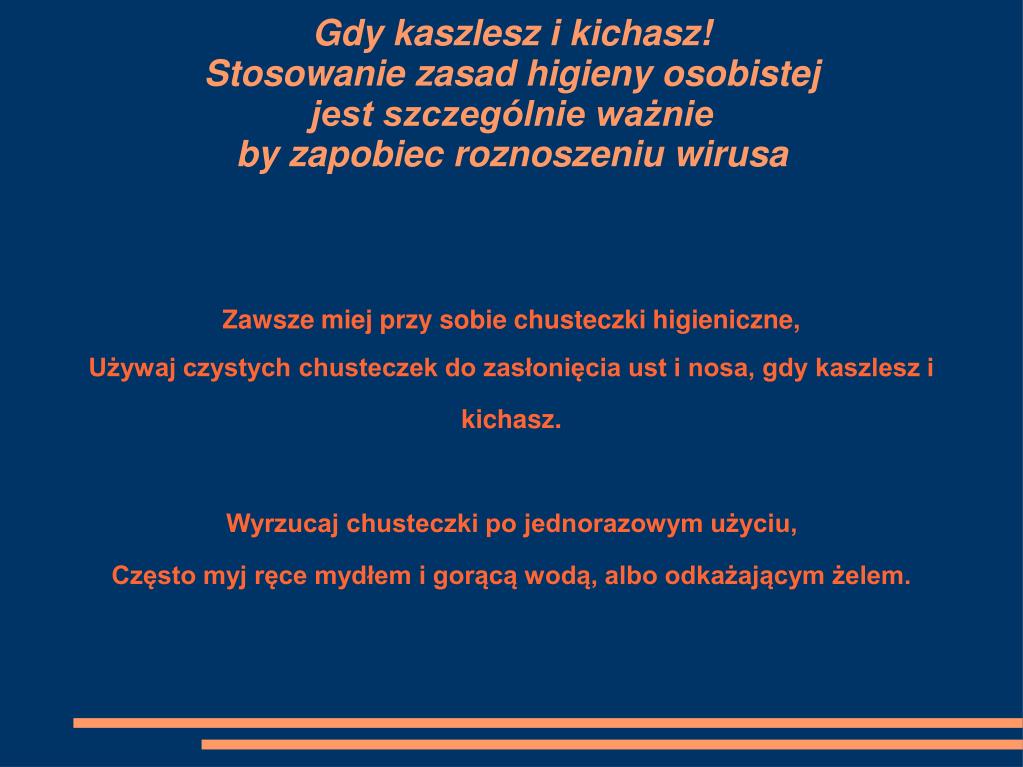 Gdy kaszlesz i kichasz!
Stosowanie zasad higieny osobistej jest szczególnie ważnie by zapobiec roznoszeniu wirusa

Zawsze miej przy sobie chusteczki higieniczne,

Używaj czystych chusteczek do zasłonięcia ust i nosa, gdy kaszlesz i kichasz.

Wyrzucaj chusteczki po jednorazowym użyciu,

Często myj ręce mydłem i gorącą wodą, albo odkażającym żelem.